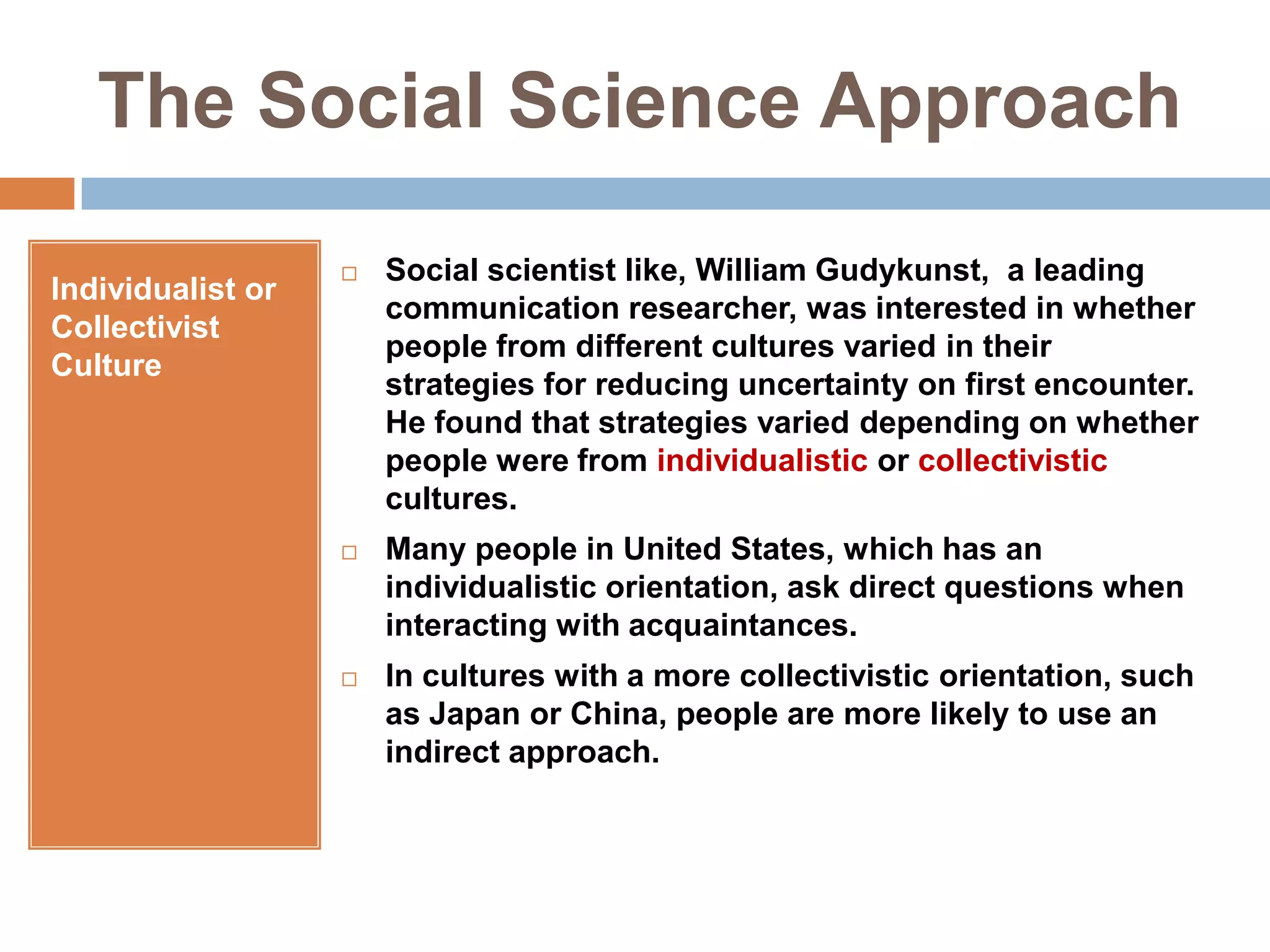 The Social Science Approach

Individualist or Collectivist Culture

□ Social scientist like, William Gudykunst, a leading communication researcher, was interested in whether people from different cultures varied in their strategies for reducing uncertainty on first encounter. He found that strategies varied depending on whether people were from individualistic or collectivistic cultures.

□ Many people in United States, which has an individualistic orientation, ask direct questions when interacting with acquaintances.

□ In cultures with a more collectivistic orientation, such as Japan or China, people are more likely to use an indirect approach.